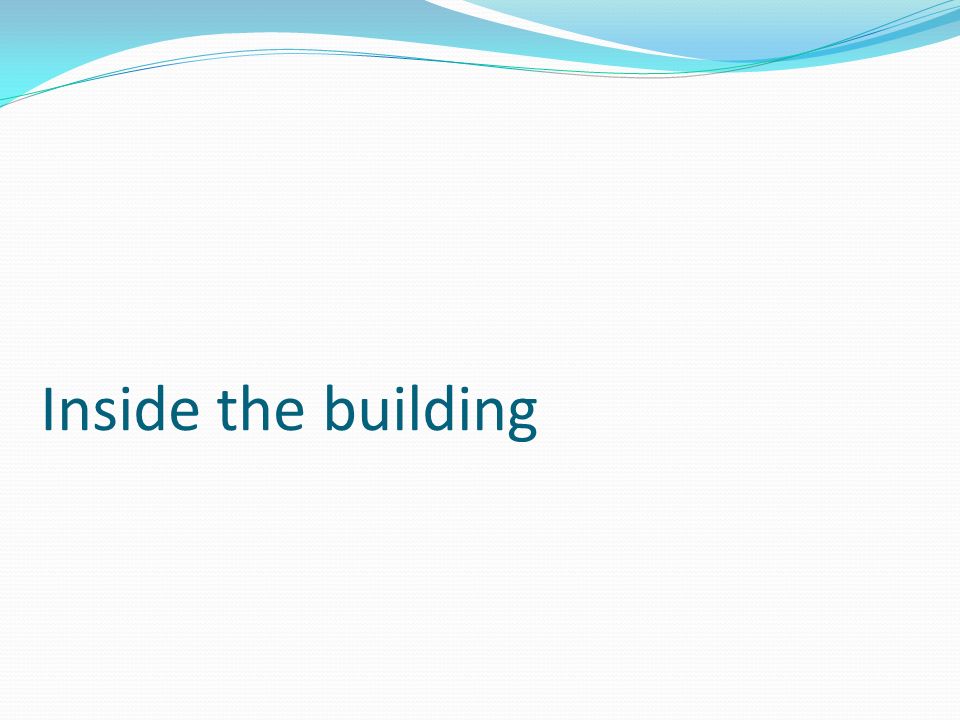 Inside the building